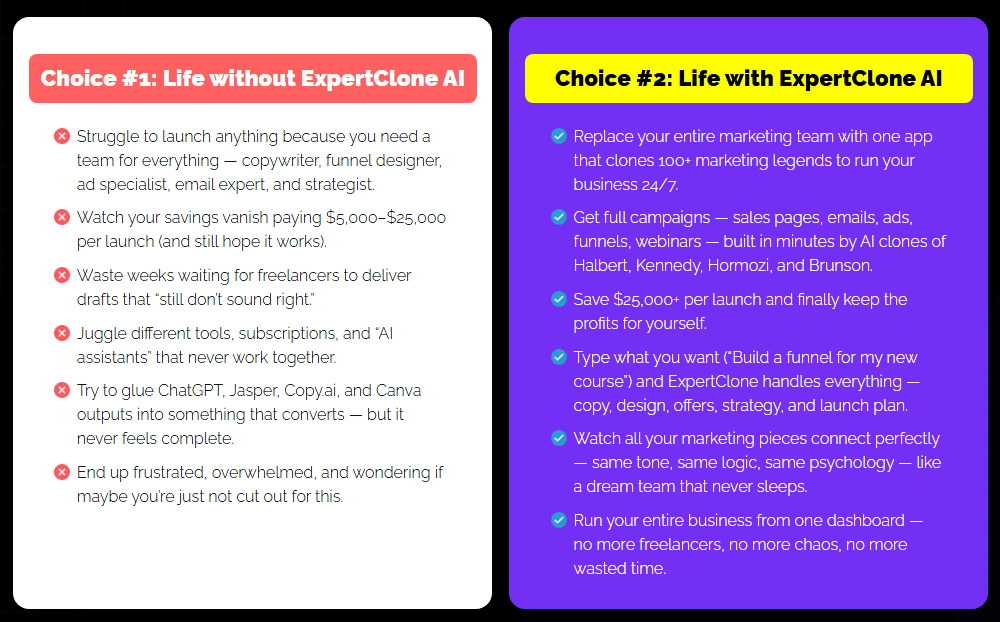 Choice #1: Life without ExpertClone AI

Struggle to launch anything because you need a team for everything — copywriter, funnel designer, ad specialist, email expert, and strategist.

Watch your savings vanish paying $5,000–$25,000 per launch (and still hope it works).

Waste weeks waiting for freelancers to deliver drafts that "still don't sound right."

Juggle different tools, subscriptions, and "AI assistants" that never work together.

Try to glue ChatGPT, Jasper, Copy.ai, and Canva outputs into something that converts — but it never feels complete.

End up frustrated, overwhelmed, and wondering if maybe you're just not cut out for this.

Choice #2: Life with ExpertClone AI

Replace your entire marketing team with one app that clones 100+ marketing legends to run your business 24/7.

Get full campaigns — sales pages, emails, ads, funnels, webinars — built in minutes by AI clones of Halbert, Kennedy, Hormozi, and Brunson.

Save $25,000+ per launch and finally keep the profits for yourself.

Type what you want ("Build a funnel for my new course") and ExpertClone handles everything — copy, design, offers, strategy, and launch plan.

Watch all your marketing pieces connect perfectly — same tone, same logic, same psychology — like a dream team that never sleeps.

Run your entire business from one dashboard — no more freelancers, no more chaos, no more wasted time.